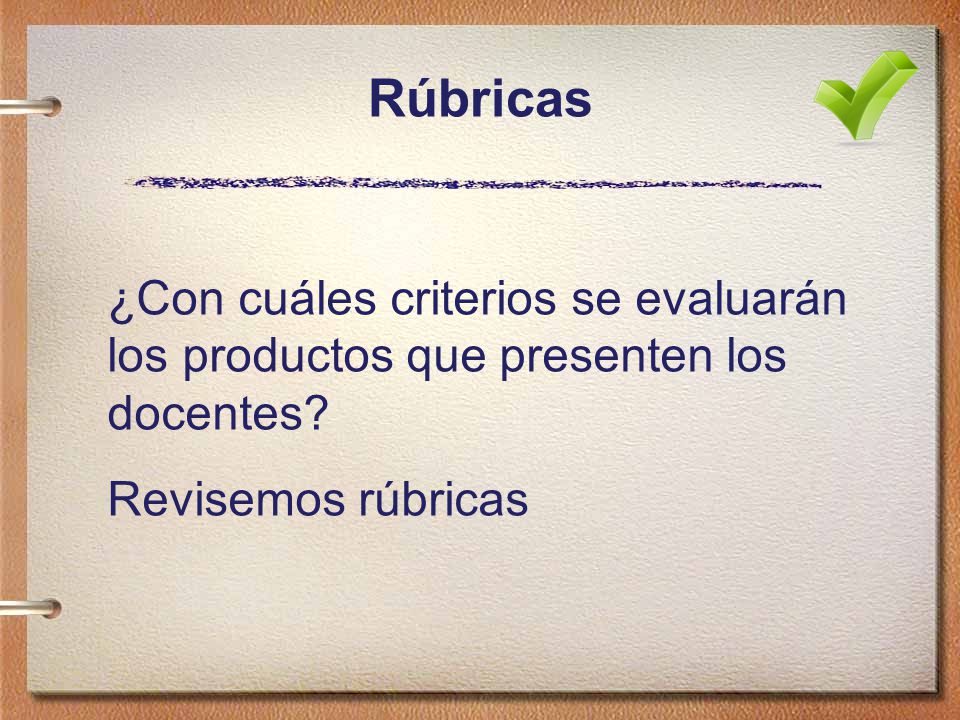 Rúbricas

¿Con cuáles criterios se evaluarán los productos que presenten los docentes?

Revisemos rúbricas